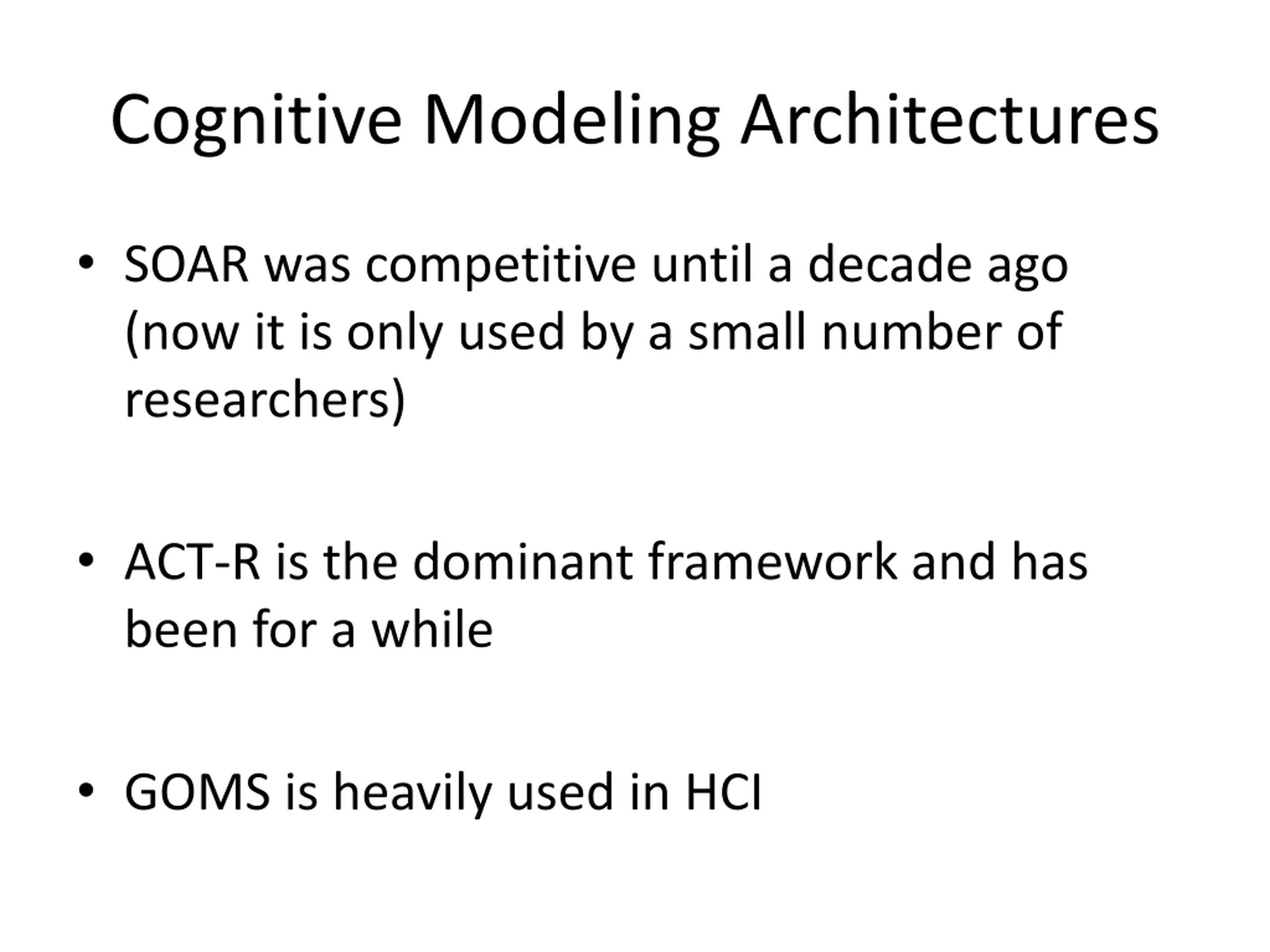 Cognitive Modeling Architectures

• SOAR was competitive until a decade ago (now it is only used by a small number of researchers)

• ACT-R is the dominant framework and has been for a while

• GOMS is heavily used in HCI